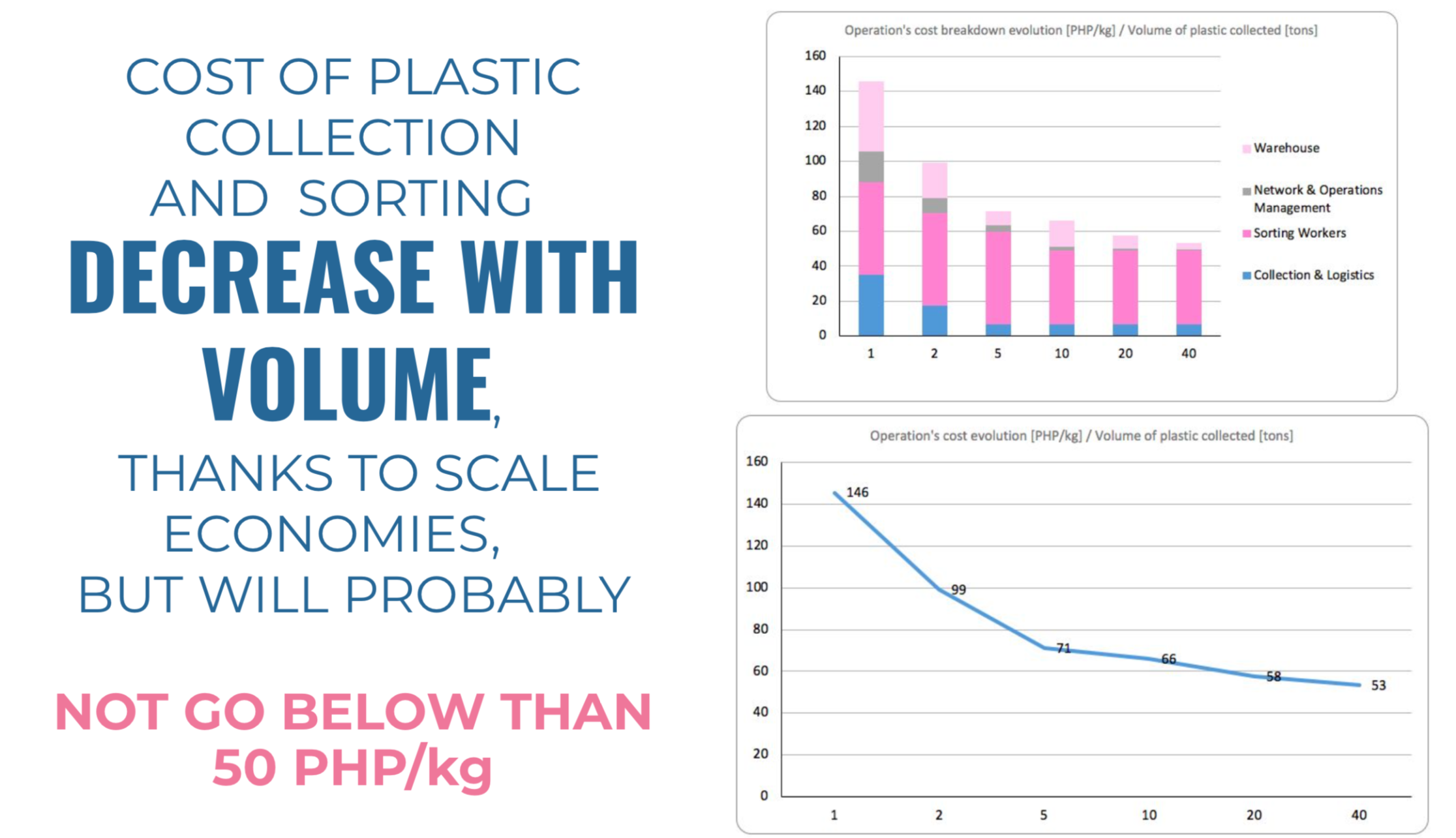 COST OF PLASTIC COLLECTION AND SORTING

DECREASE WITH VOLUME,

THANKS TO SCALE ECONOMIES, BUT WILL PROBABLY

NOT GO BELOW THAN 50 PHP/kg

Operation's cost breakdown evolution [PHP/kg] / Volume of plastic collected [tons]

160
140
120
100
80
60
40
20
0

1 2 5 10 20 40

Warehouse
Network & Operations Management
Sorting Workers
Collection & Logistics

Operation's cost evolution [PHP/kg] / Volume of plastic collected [tons]

160
140
120
100
80
60
40
20
0

146
99
71
66
58
53

1 2 5 10 20 40